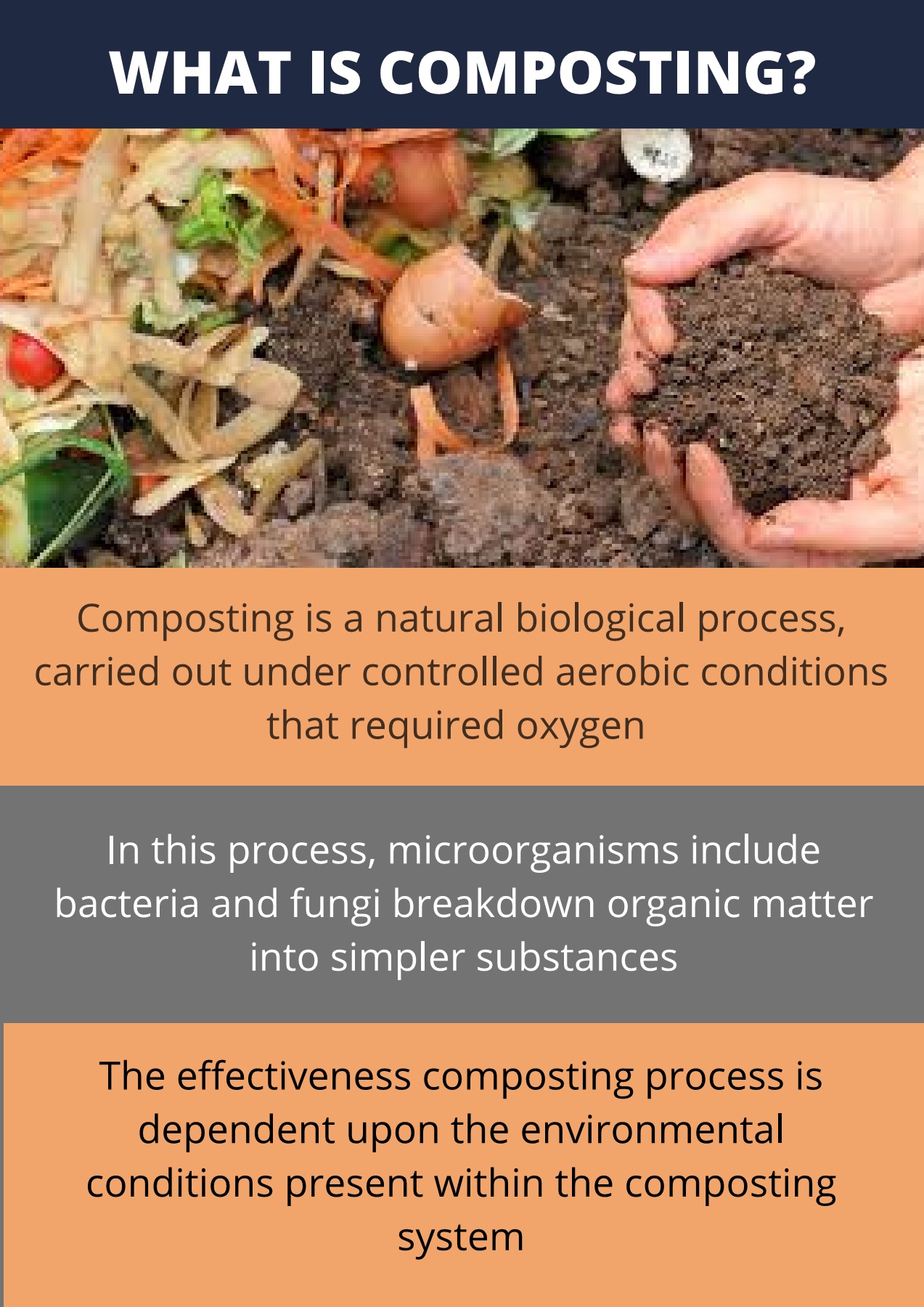 WHAT IS COMPOSTING?

Composting is a natural biological process, carried out under controlled aerobic conditions that required oxygen

In this process, microorganisms include bacteria and fungi breakdown organic matter into simpler substances

The effectiveness composting process is dependent upon the environmental conditions present within the composting system